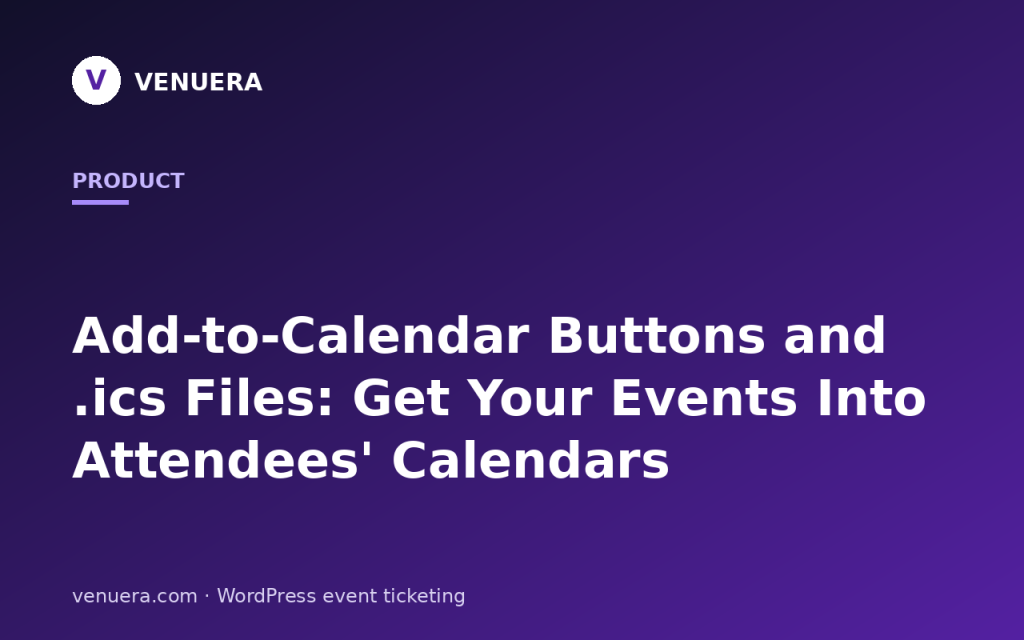 V VENUERA

PRODUCT

Add-to-Calendar Buttons and .ics Files: Get Your Events Into Attendees' Calendars

venuera.com · WordPress event ticketing